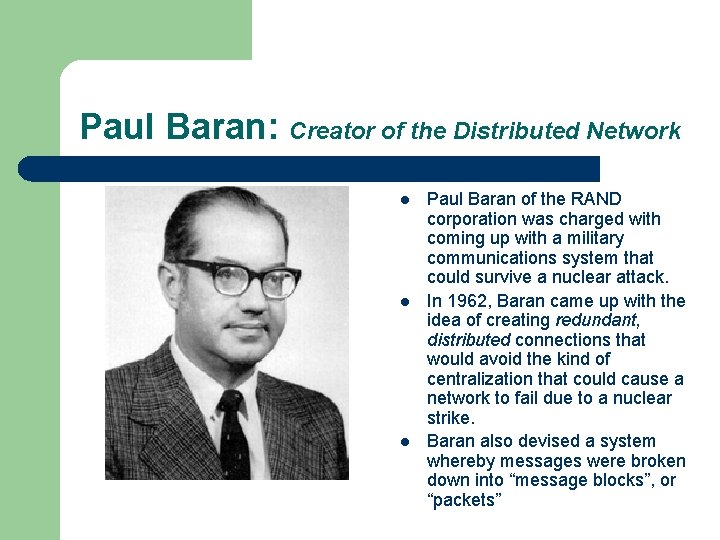 Paul Baran: Creator of the Distributed Network

- Paul Baran of the RAND corporation was charged with coming up with a military communications system that could survive a nuclear attack.
- In 1962, Baran came up with the idea of creating redundant, distributed connections that would avoid the kind of centralization that could cause a network to fail due to a nuclear strike.
- Baran also devised a system whereby messages were broken down into “message blocks”, or “packets”